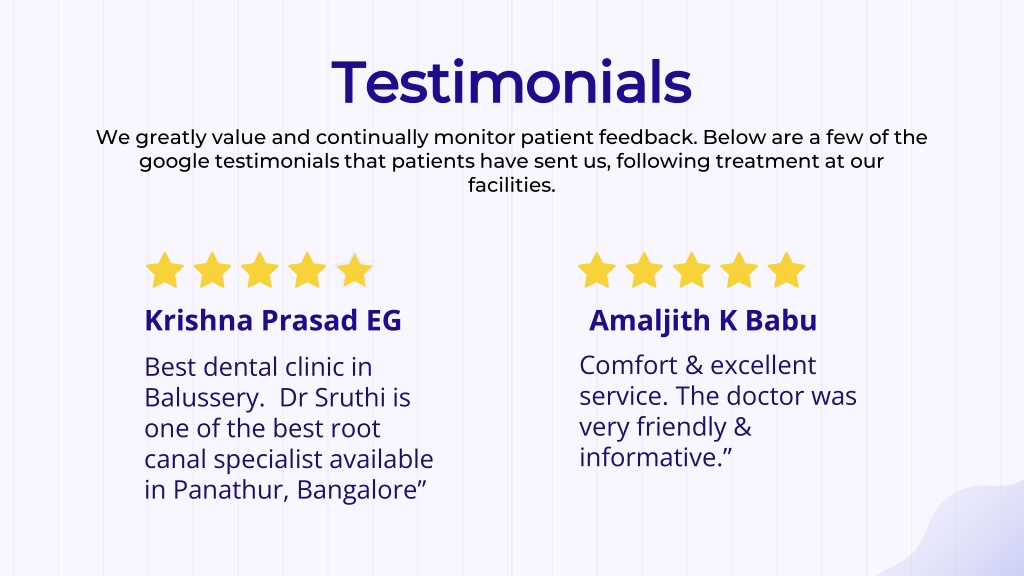 Testimonials

We greatly value and continually monitor patient feedback. Below are a few of the google testimonials that patients have sent us, following treatment at our facilities.

Krishna Prasad EG

Best dental clinic in Balussery. Dr Sruthi is one of the best root canal specialist available in Panathur, Bangalore”

Amaljith K Babu

Comfort & excellent service. The doctor was very friendly & informative.”